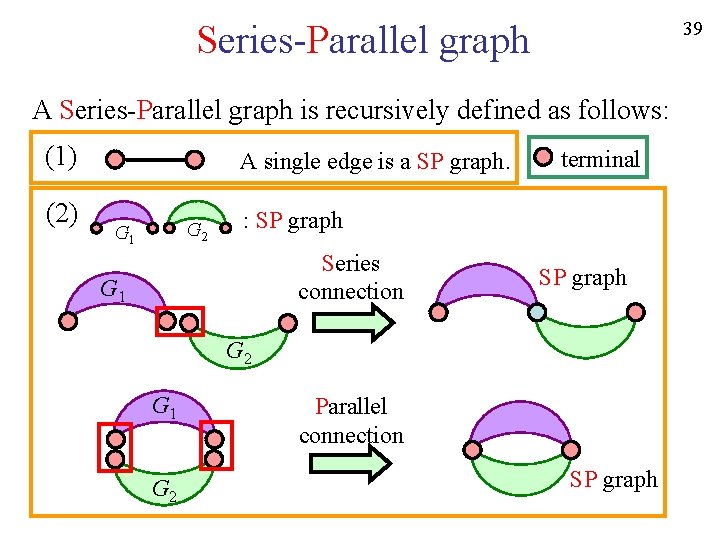 39

Series-Parallel graph

A Series-Parallel graph is recursively defined as follows:

(1) A single edge is a SP graph.

terminal

(2) $G_1$ $G_2$ : SP graph

$G_1$ $G_2$ Series connection SP graph

$G_1$ $G_2$ Parallel connection SP graph